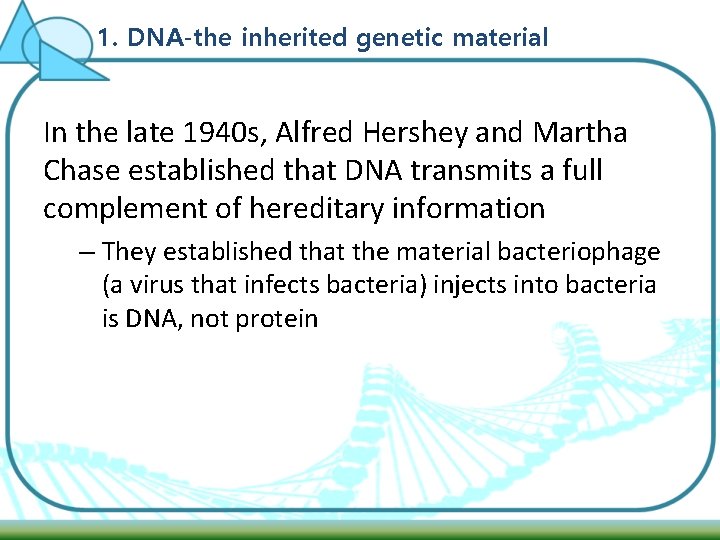 1. DNA-the inherited genetic material

In the late 1940s, Alfred Hershey and Martha Chase established that DNA transmits a full complement of hereditary information

– They established that the material bacteriophage (a virus that infects bacteria) injects into bacteria is DNA, not protein